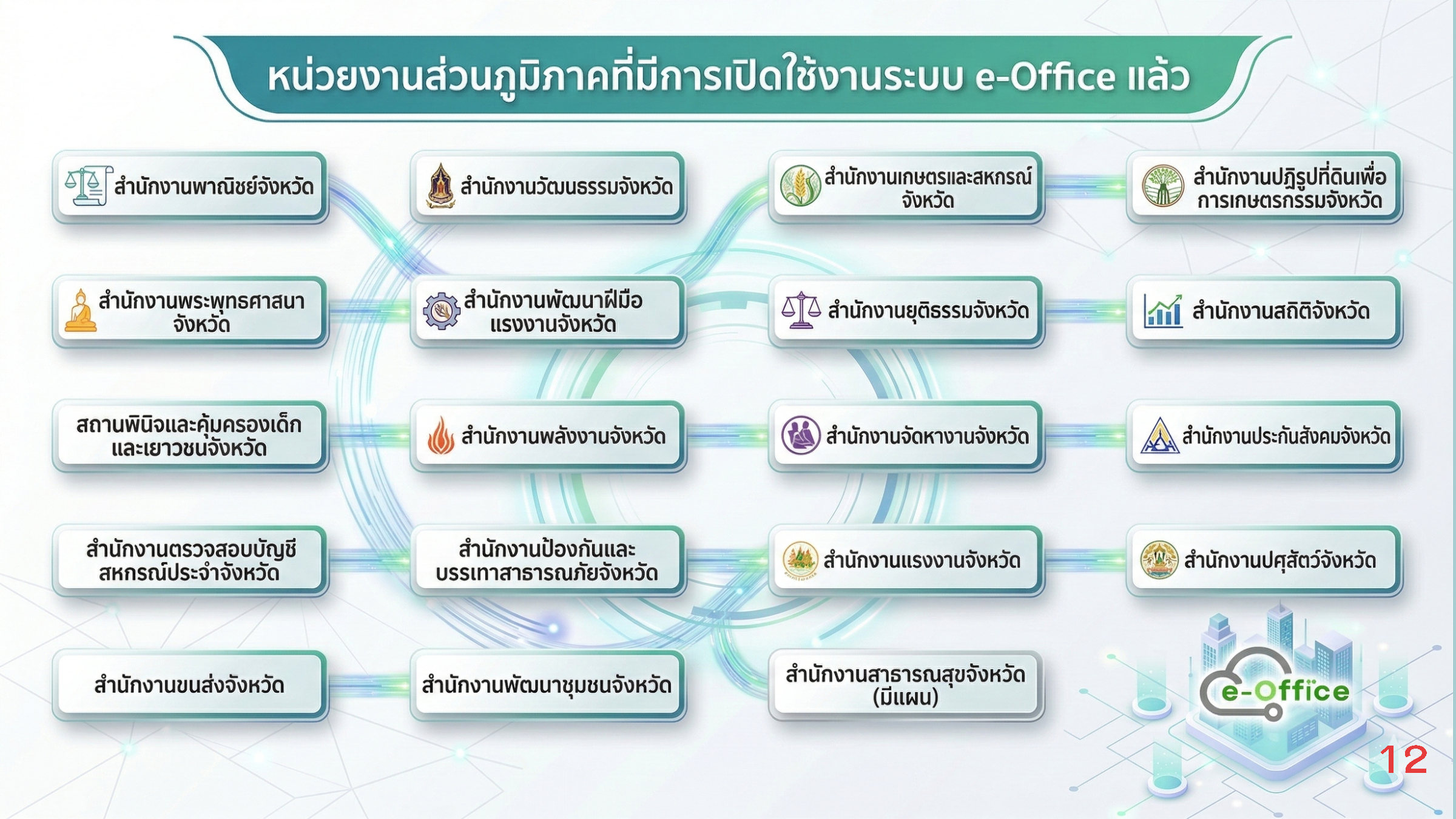 หน่วยงานส่วนภูมิภาคที่มีการเปิดใช้งานระบบ e-Office แล้ว

สำนักงานพาณิชย์จังหวัด

สำนักงานวัฒนธรรมจังหวัด

สำนักงานเกษตรและสหกรณ์จังหวัด

สำนักงานปฏิรูปที่ดินเพื่อการเกษตรกรรมจังหวัด

สำนักงานพระพุทธศาสนาจังหวัด

สำนักงานพัฒนาฝีมือแรงงานจังหวัด

สำนักงานยุติธรรมจังหวัด

สำนักงานสถิติจังหวัด

สถานพินิจและคุ้มครองเด็กและเยาวชนจังหวัด

สำนักงานพลังงานจังหวัด

สำนักงานจัดหางานจังหวัด

สำนักงานประกันสังคมจังหวัด

สำนักงานตรวจสอบบัญชีสหกรณ์ประจำจังหวัด

สำนักงานป้องกันและบรรเทาสาธารณภัยจังหวัด

สำนักงานแรงงานจังหวัด

สำนักงานปศุสัตว์จังหวัด

สำนักงานขนส่งจังหวัด

สำนักงานพัฒนาชุมชนจังหวัด

สำนักงานสาธารณสุขจังหวัด (มีแผน)

e-Office

12